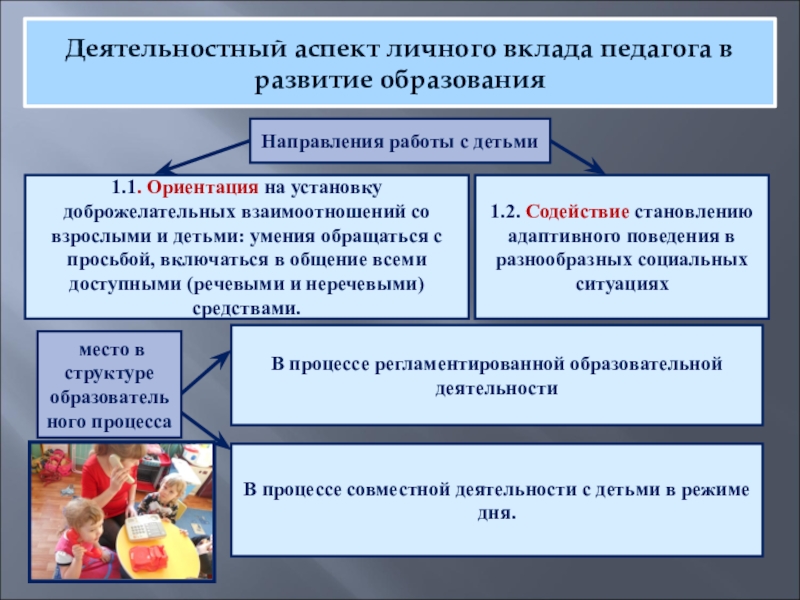 Деятельностный аспект личного вклада педагога в развитие образования

Направления работы с детьми

1.1. Ориентация на установку доброжелательных взаимоотношений со взрослыми и детьми: умения обращаться с просьбой, включаться в общение всеми доступными (речевыми и неречевыми) средствами.

1.2. Содействие становлению адаптивного поведения в разнообразных социальных ситуациях

место в структуре образовательного процесса

В процессе регламентированной образовательной деятельности

В процессе совместной деятельности с детьми в режиме дня.